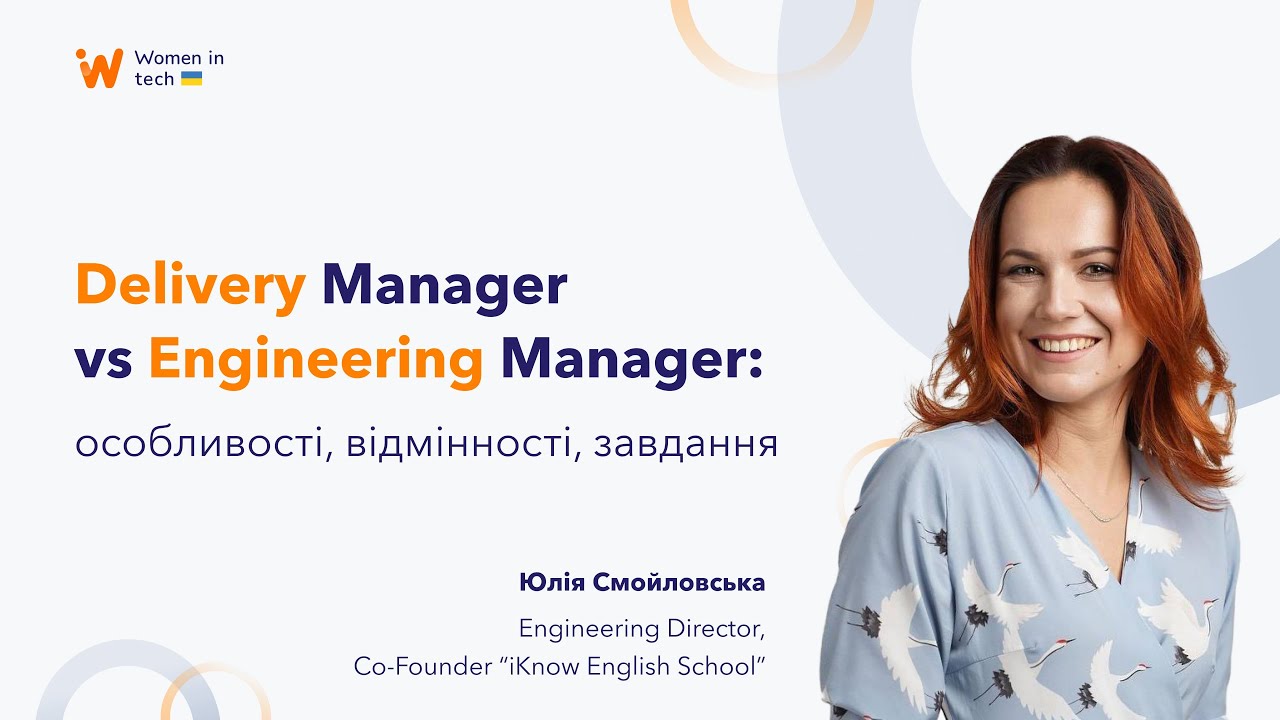 Women in tech

Delivery Manager vs Engineering Manager:

особливості, відмінності, завдання

Юлія Смойловська

Engineering Director,
Co-Founder “iKnow English School”